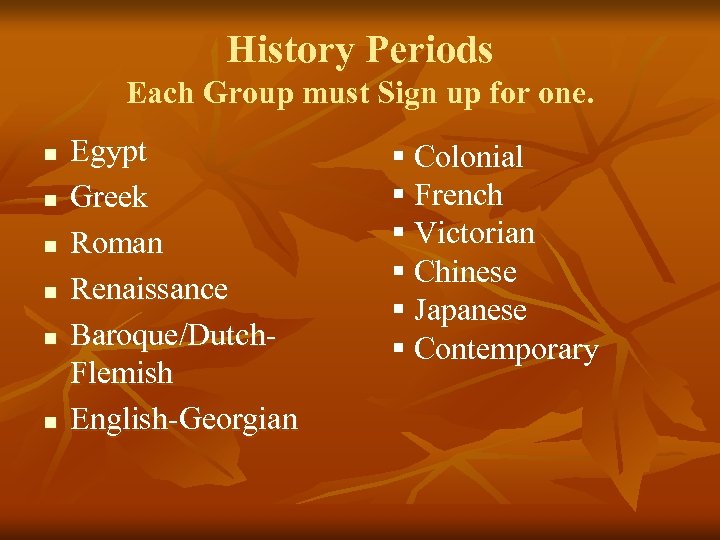 History Periods
Each Group must Sign up for one.

- Egypt
- Greek
- Roman
- Renaissance
- Baroque/Dutch-Flemish
- English-Georgian

- Colonial
- French
- Victorian
- Chinese
- Japanese
- Contemporary